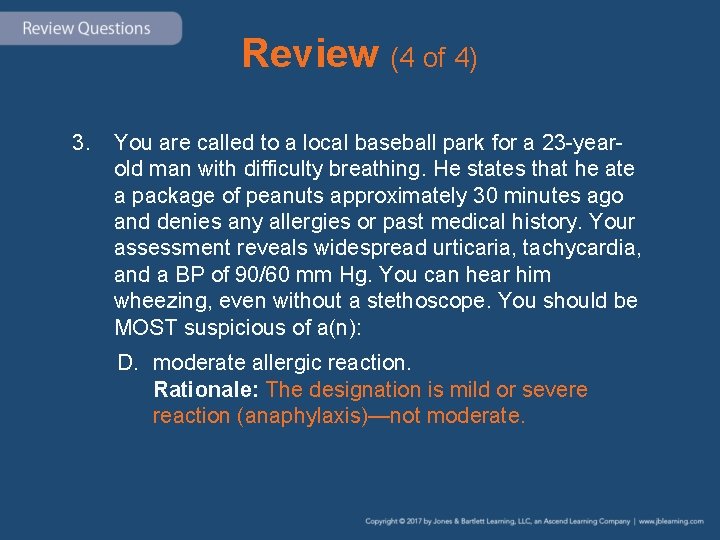 Review Questions

Review (4 of 4)

3. You are called to a local baseball park for a 23-year-old man with difficulty breathing. He states that he ate a package of peanuts approximately 30 minutes ago and denies any allergies or past medical history. Your assessment reveals widespread urticaria, tachycardia, and a BP of 90/60 mm Hg. You can hear him wheezing, even without a stethoscope. You should be MOST suspicious of a(n):

D. moderate allergic reaction.
Rationale: The designation is mild or severe reaction (anaphylaxis)—not moderate.

Copyright © 2017 by Jones & Bartlett Learning, LLC, an Ascend Learning Company | www.jblearning.com